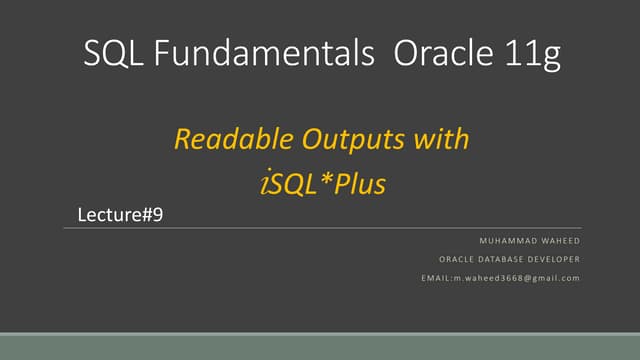 SQL Fundamentals Oracle 11g

Readable Outputs with iSQL*Plus

Lecture#9

MUHAMMAD WAHEED

ORACLE DATABASE DEVELOPER

EMAIL:m.waheed3668@gmail.com